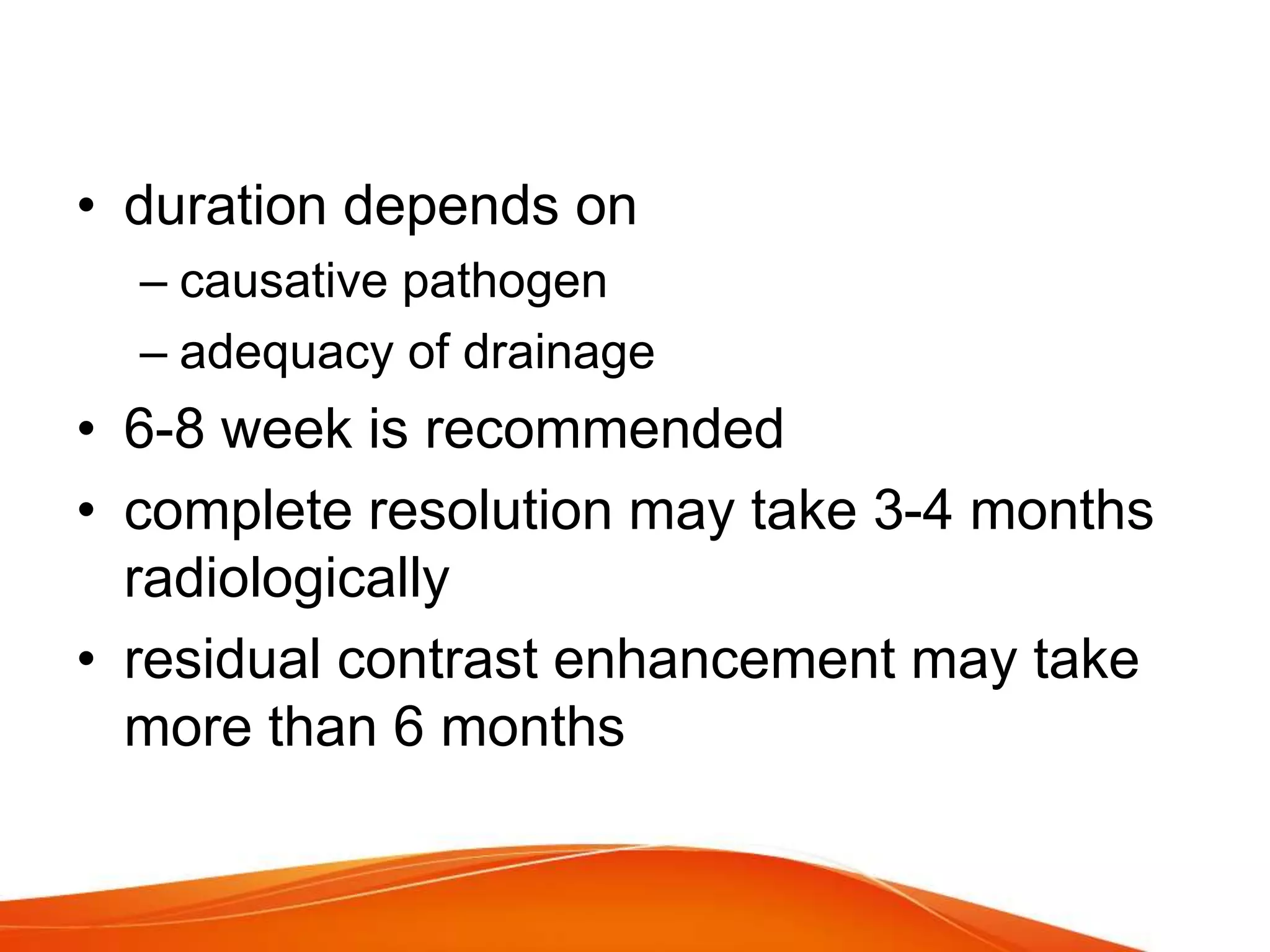 • duration depends on
– causative pathogen
– adequacy of drainage
• 6-8 week is recommended
• complete resolution may take 3-4 months radiologically
• residual contrast enhancement may take more than 6 months